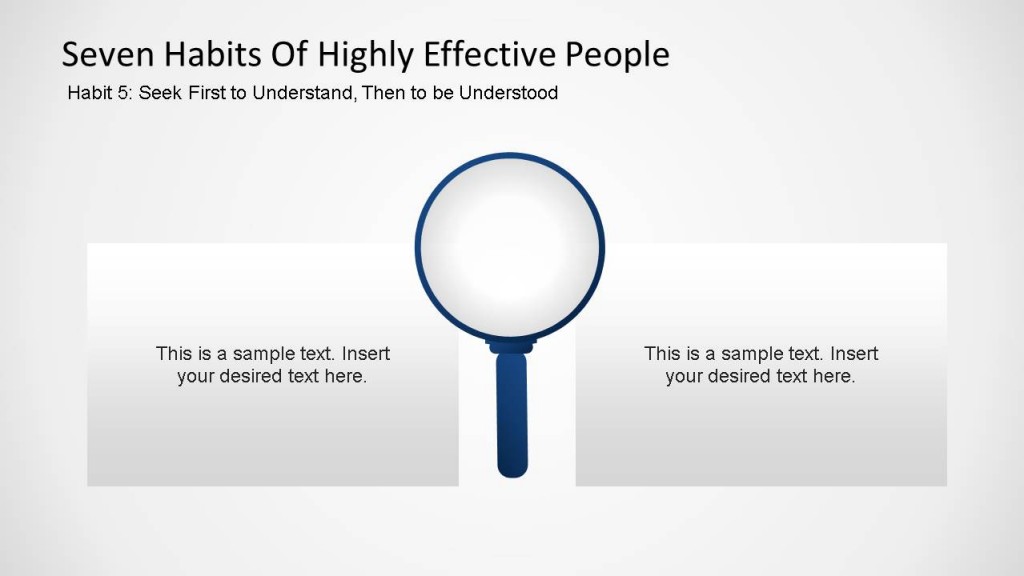 Seven Habits Of Highly Effective People
Habit 5: Seek First to Understand, Then to be Understood

This is a sample text. Insert your desired text here.

This is a sample text. Insert your desired text here.